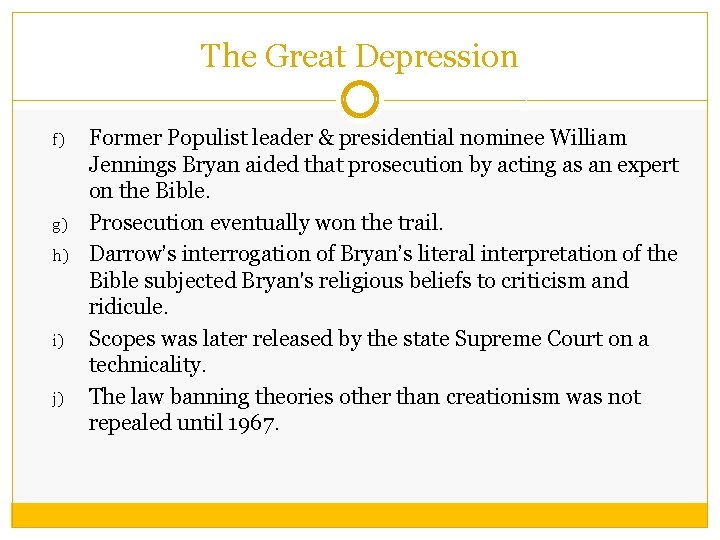 The Great Depression

f) Former Populist leader & presidential nominee William Jennings Bryan aided that prosecution by acting as an expert on the Bible.

g) Prosecution eventually won the trail.

h) Darrow's interrogation of Bryan's literal interpretation of the Bible subjected Bryan's religious beliefs to criticism and ridicule.

i) Scopes was later released by the state Supreme Court on a technicality.

j) The law banning theories other than creationism was not repealed until 1967.